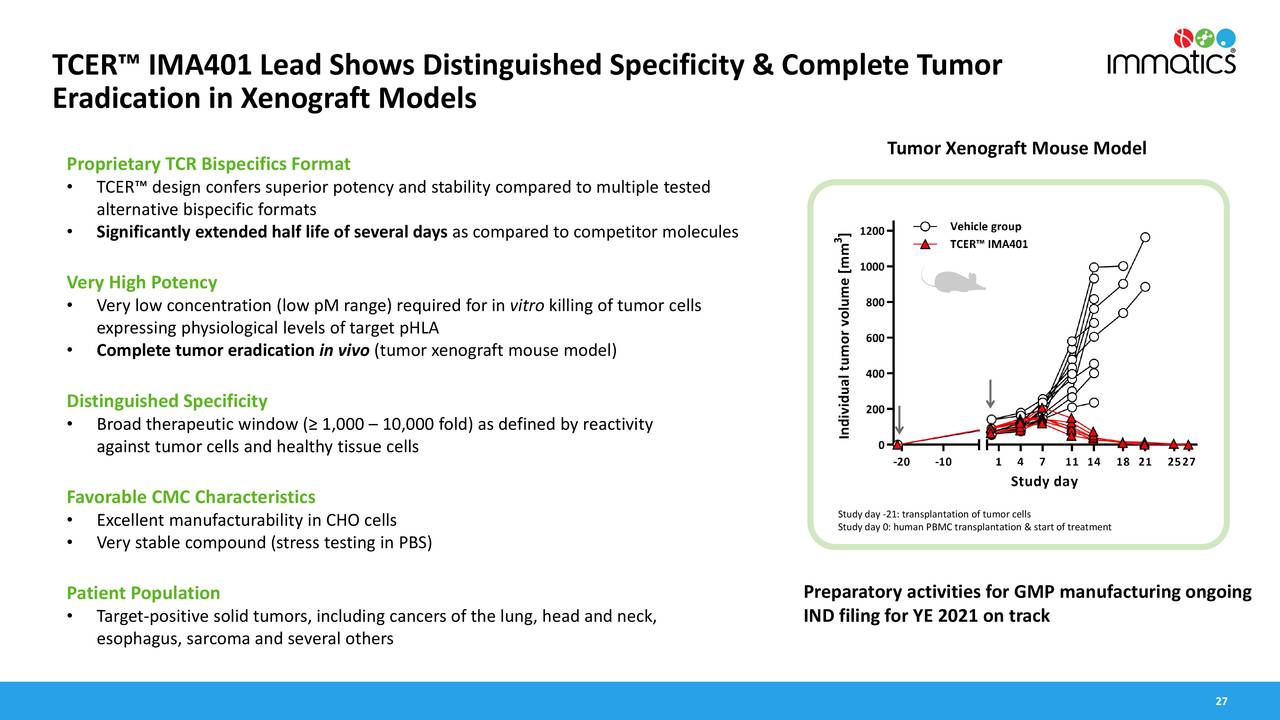 TCER™ IMA401 Lead Shows Distinguished Specificity & Complete Tumor Eradication in Xenograft Models

immatics

Proprietary TCR Bispecifics Format
• TCER™ design confers superior potency and stability compared to multiple tested alternative bispecific formats
• Significantly extended half life of several days as compared to competitor molecules

Very High Potency
• Very low concentration (low pM range) required for in vitro killing of tumor cells expressing physiological levels of target pHLA
• Complete tumor eradication in vivo (tumor xenograft mouse model)

Distinguished Specificity
• Broad therapeutic window (≥ 1,000 – 10,000 fold) as defined by reactivity against tumor cells and healthy tissue cells

Favorable CMC Characteristics
• Excellent manufacturability in CHO cells
• Very stable compound (stress testing in PBS)

Patient Population
• Target-positive solid tumors, including cancers of the lung, head and neck, esophagus, sarcoma and several others

Tumor Xenograft Mouse Model

Vehicle group
TCER™ IMA401

Individual tumor volume [mm$^3$]
1200
1000
800
600
400
200
0
-20 -10 1 4 7 11 14 18 21 25 27
Study day

Study day -21: transplantation of tumor cells
Study day 0: human PBMC transplantation & start of treatment

Preparatory activities for GMP manufacturing ongoing
IND filing for YE 2021 on track

27